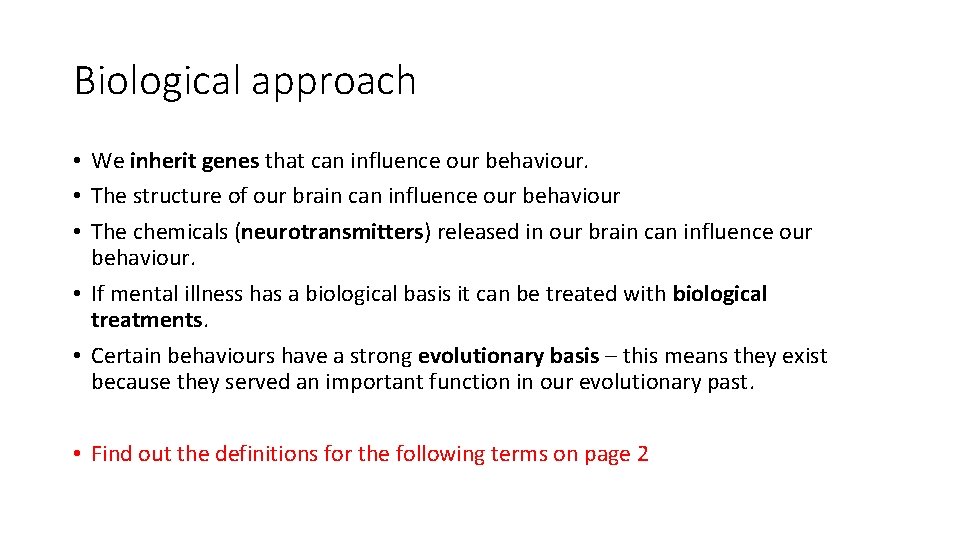 Biological approach

• We inherit genes that can influence our behaviour.
• The structure of our brain can influence our behaviour
• The chemicals (neurotransmitters) released in our brain can influence our behaviour.
• If mental illness has a biological basis it can be treated with biological treatments.
• Certain behaviours have a strong evolutionary basis – this means they exist because they served an important function in our evolutionary past.

• Find out the definitions for the following terms on page 2